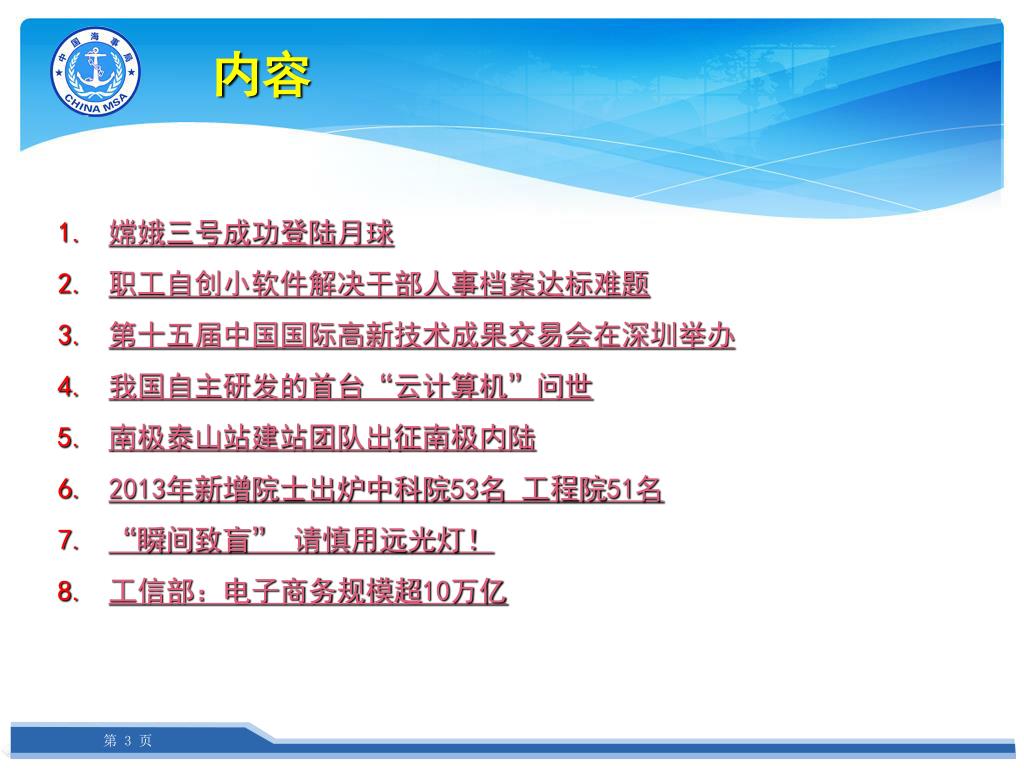 中国海事局
CHINA MSA

内容

1、嫦娥三号成功登陆月球
2、职工自创小软件解决干部人事档案达标难题
3、第十五届中国国际高新技术成果交易会在深圳举办
4、我国自主研发的首台“云计算机”问世
5、南极泰山站建站团队出征南极内陆
6、2013年新增院士出炉中科院53名 工程院51名
7、“瞬间致盲” 请慎用远光灯！
8、工信部：电子商务规模超10万亿

第 3 页